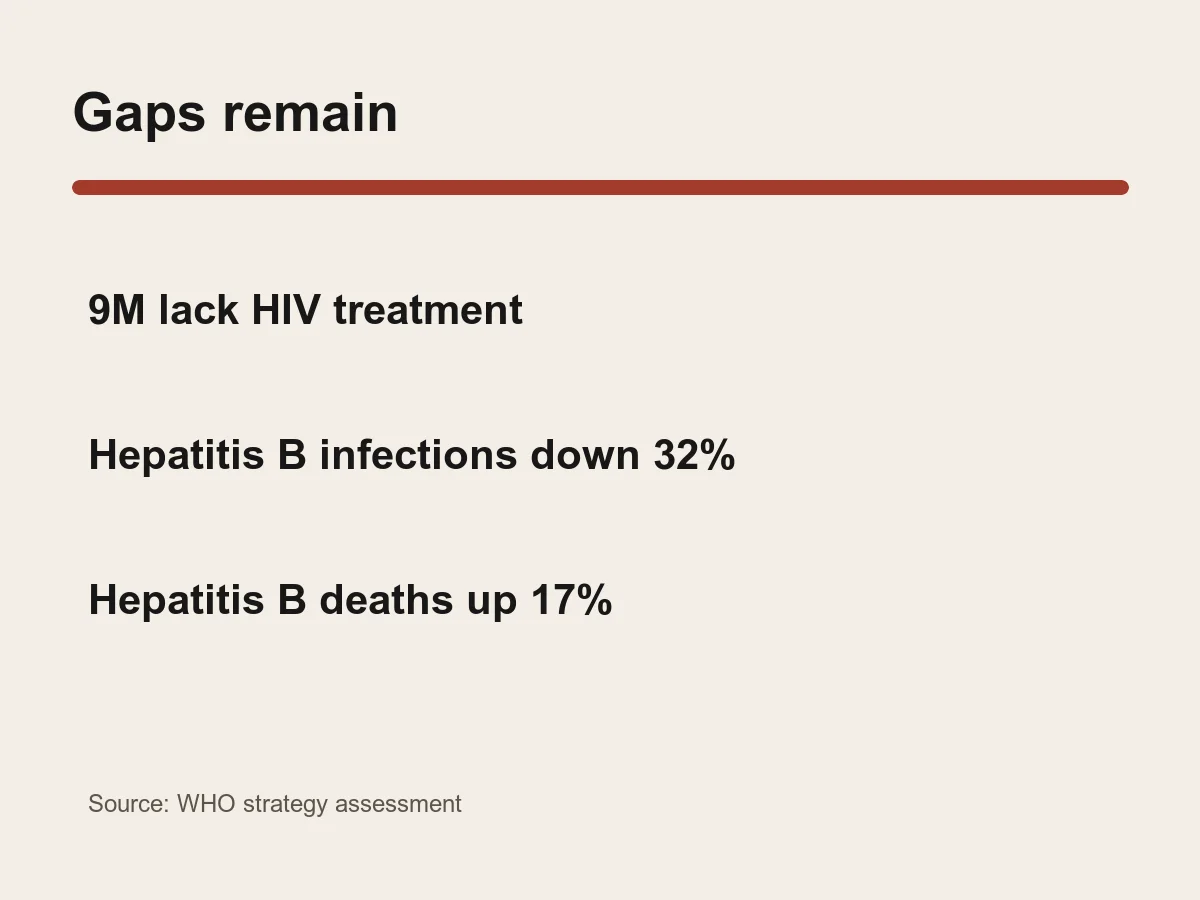 Gaps remain

9M lack HIV treatment

Hepatitis B infections down 32%

Hepatitis B deaths up 17%

Source: WHO strategy assessment